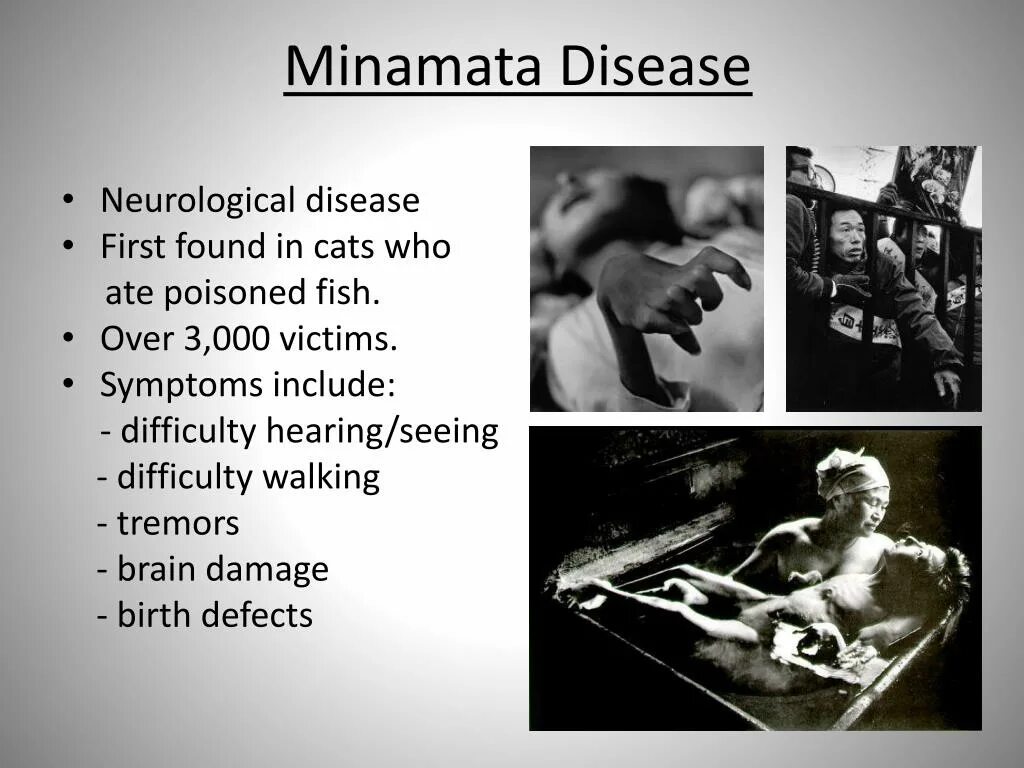 Minamata Disease

• Neurological disease
• First found in cats who ate poisoned fish.
• Over 3,000 victims.
• Symptoms include:
- difficulty hearing/seeing
- difficulty walking
- tremors
- brain damage
- birth defects